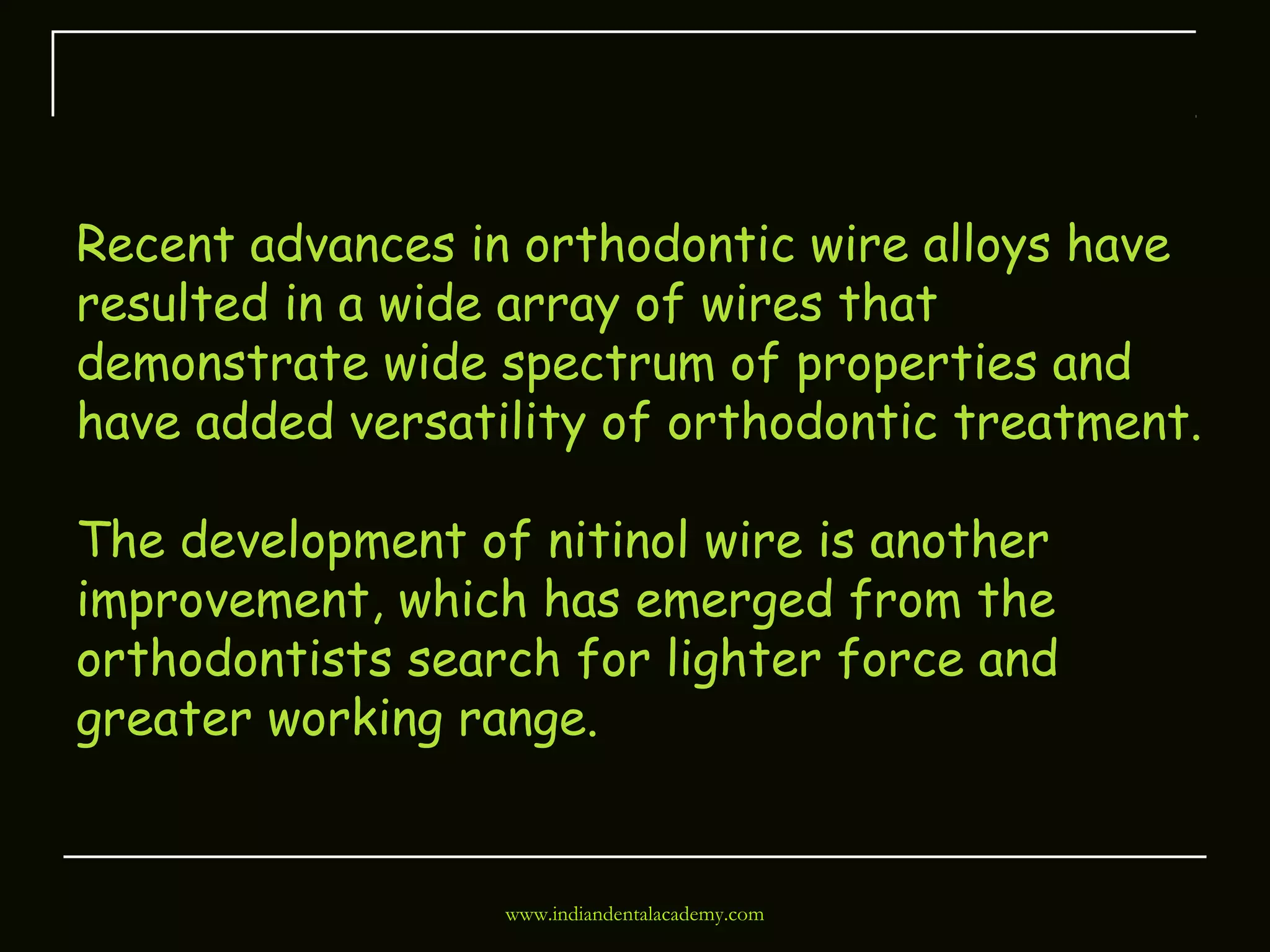 Recent advances in orthodontic wire alloys have resulted in a wide array of wires that demonstrate wide spectrum of properties and have added versatility of orthodontic treatment.

The development of nitinol wire is another improvement, which has emerged from the orthodontists search for lighter force and greater working range.

www.indiandentalacademy.com